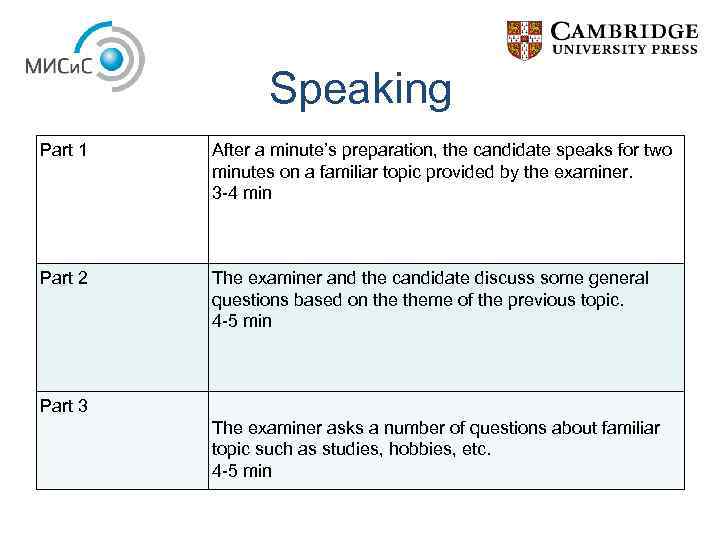 МИСиС

CAMBRIDGE
UNIVERSITY PRESS

Speaking

| Part 1 | After a minute's preparation, the candidate speaks for two minutes on a familiar topic provided by the examiner. 3-4 min |
|---|---|
| Part 2 | The examiner and the candidate discuss some general questions based on the theme of the previous topic. 4-5 min |
| Part 3 | The examiner asks a number of questions about familiar topic such as studies, hobbies, etc. 4-5 min |